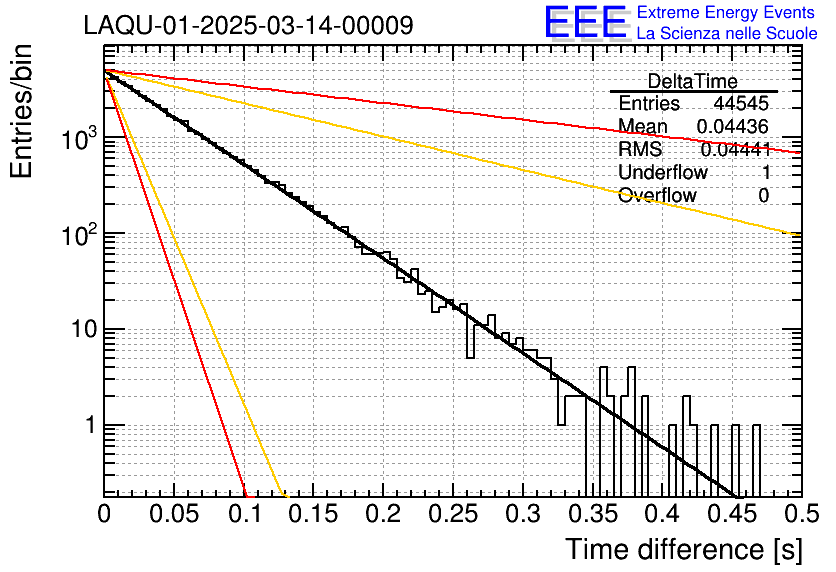 LAQU-01-2025-03-14-00009

EEE Extreme Energy Events
La Scienza nelle Scuole

| DeltaTime | |
|---|---|
| Entries | 44545 |
| Mean | 0.04436 |
| RMS | 0.04441 |
| Underflow | 1 |
| Overflow | 0 |

Entries/bin

$10^3$

$10^2$

10

1

0 0.05 0.1 0.15 0.2 0.25 0.3 0.35 0.4 0.45 0.5

Time difference [s]